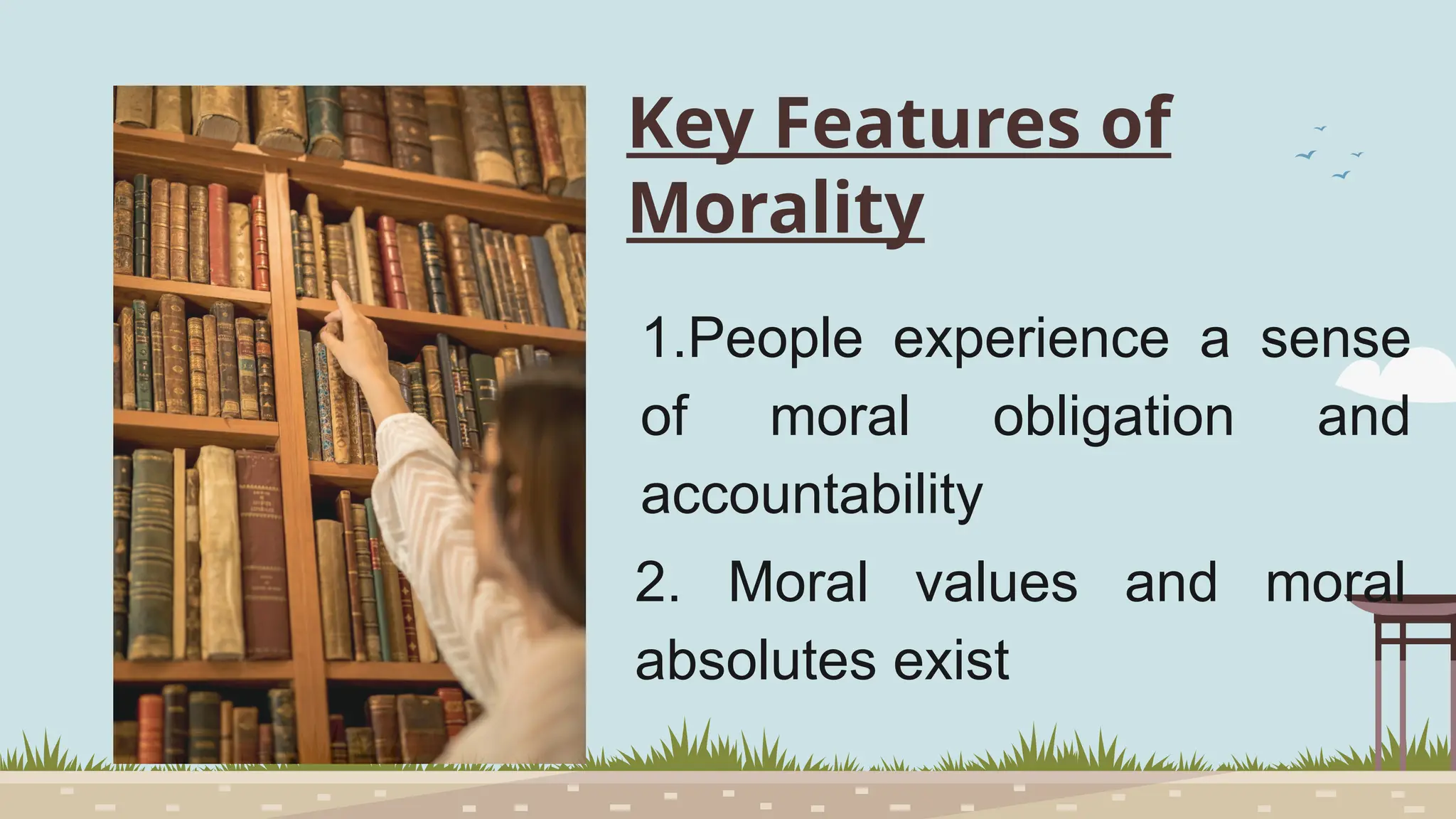 Key Features of Morality

1.People experience a sense of moral obligation and accountability

2. Moral values and moral absolutes exist